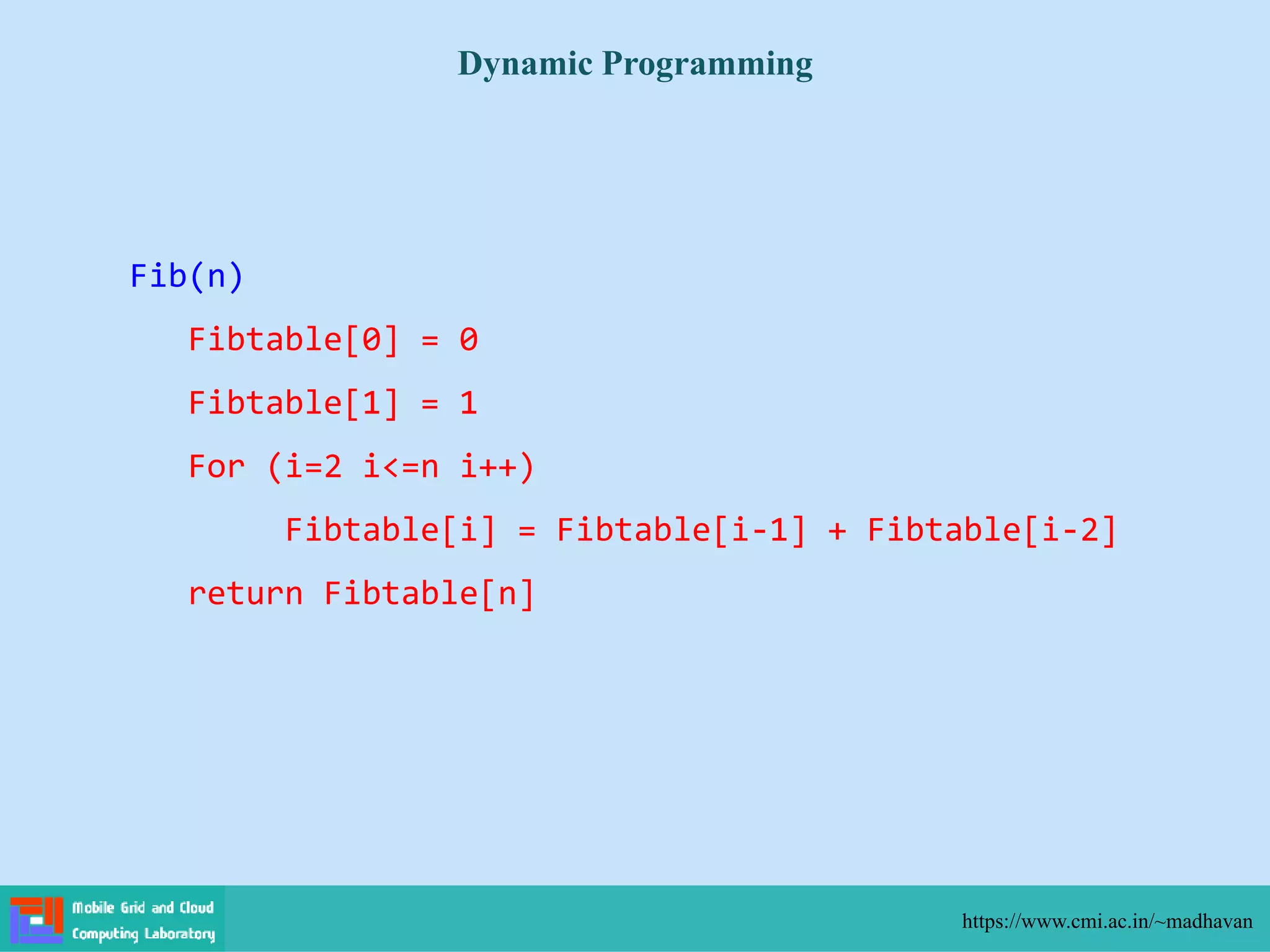 Dynamic Programming

Fib(n)

Fibtable[0] = 0

Fibtable[1] = 1

For (i=2 i<=n i++)

Fibtable[i] = Fibtable[i-1] + Fibtable[i-2]

return Fibtable[n]

Mobile Grid and Cloud Computing Laboratory

https://www.cmi.ac.in/~madhavan